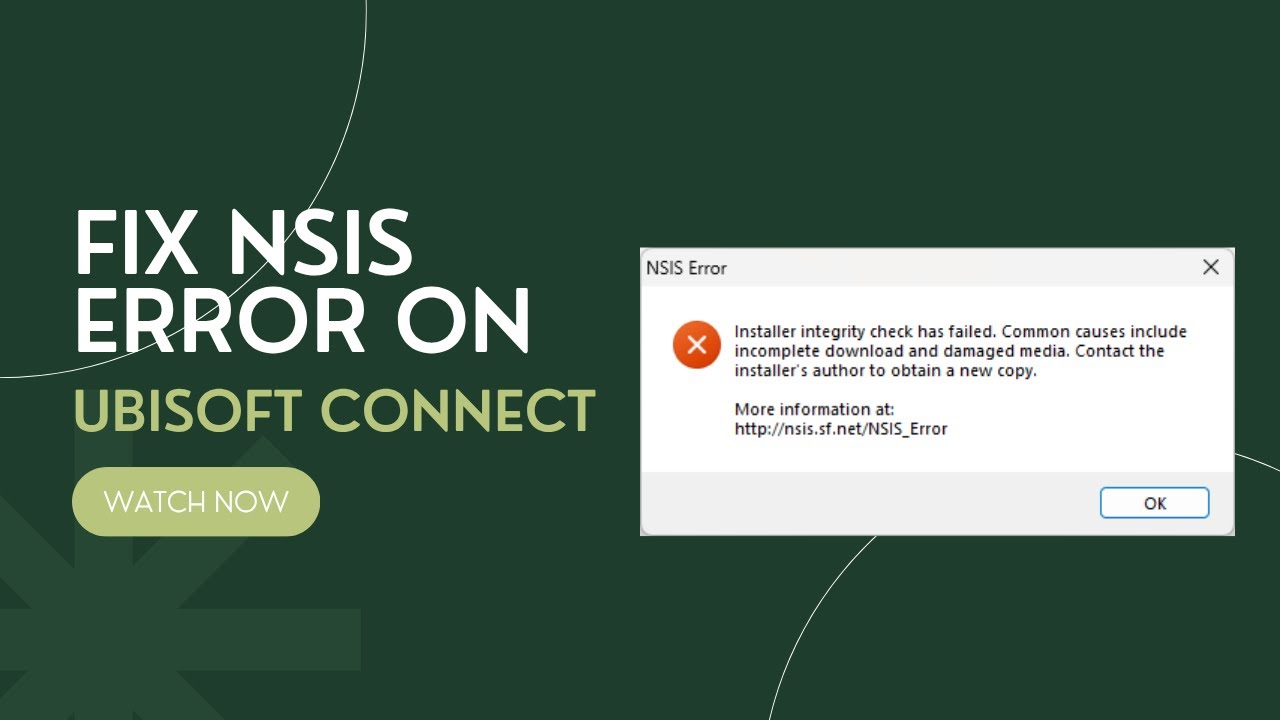 FIX NSIS ERROR ON
UBISOFT CONNECT

WATCH NOW

NSIS Error

Installer integrity check has failed. Common causes include incomplete download and damaged media. Contact the installer's author to obtain a new copy.

More information at:
http://nsis.sf.net/NSIS_Error

OK